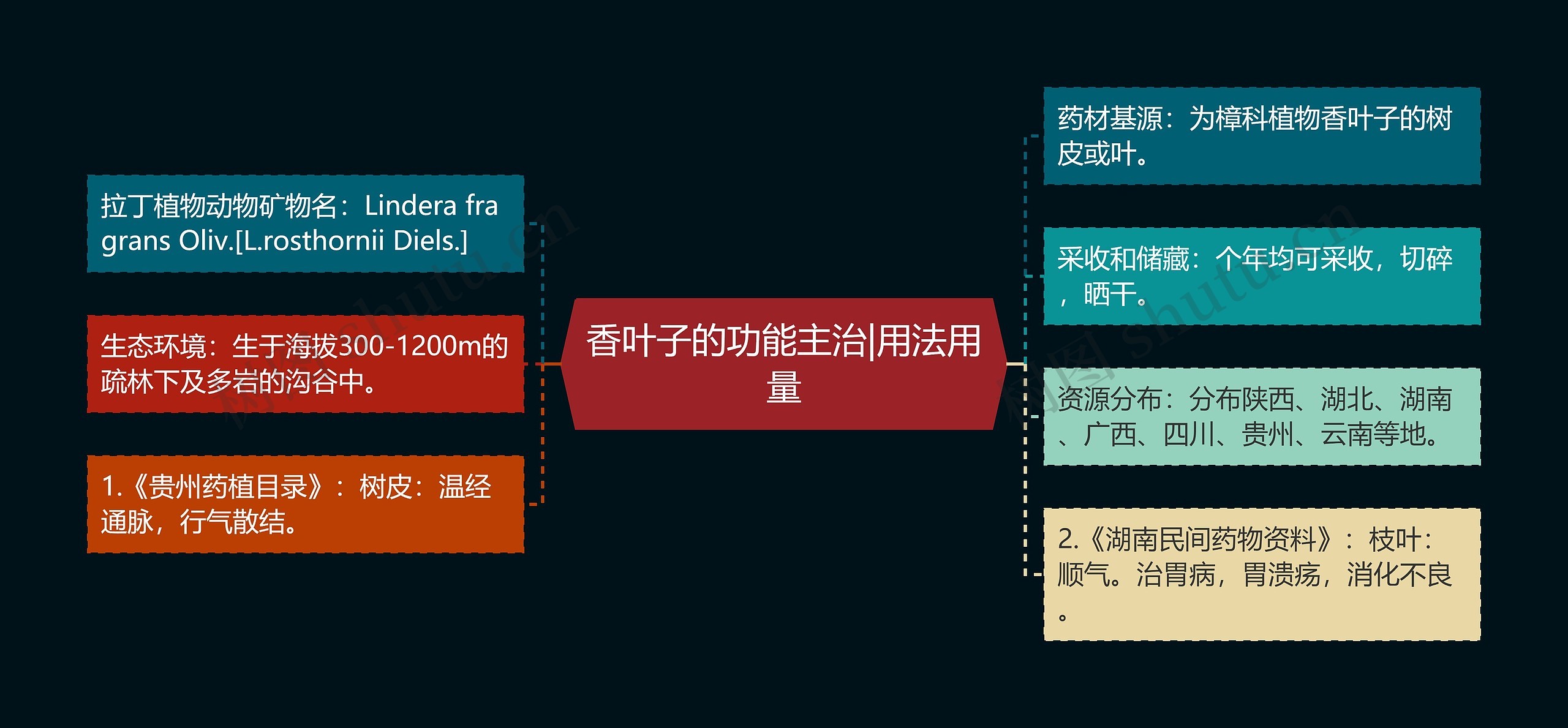 香叶子的功能主治|用法用量

拉丁植物动物矿物名：Lindera fragrans Oliv.[L.rosthornii Diels.]

生态环境：生于海拔300-1200m的疏林下及多岩的沟谷中。

1.《贵州药植目录》：树皮：温经通脉，行气散结。

药材基源：为樟科植物香叶子的树皮或叶。

采收和储藏：个年均可采收，切碎，晒干。

资源分布：分布陕西、湖北、湖南、广西、四川、贵州、云南等地。

2.《湖南民间药物资料》：枝叶：顺气。治胃病，胃溃疡，消化不良。

树图 shutu.cn

树图 shutu.cn